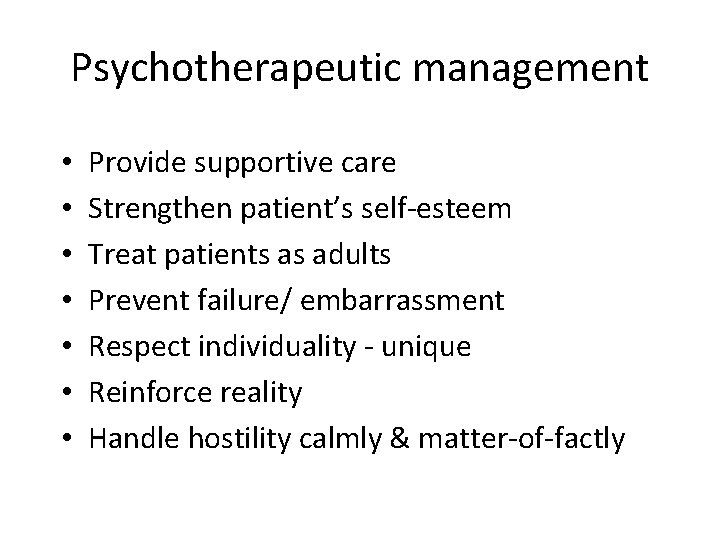 Psychotherapeutic management

• Provide supportive care
• Strengthen patient's self-esteem
• Treat patients as adults
• Prevent failure/ embarrassment
• Respect individuality - unique
• Reinforce reality
• Handle hostility calmly & matter-of-factly